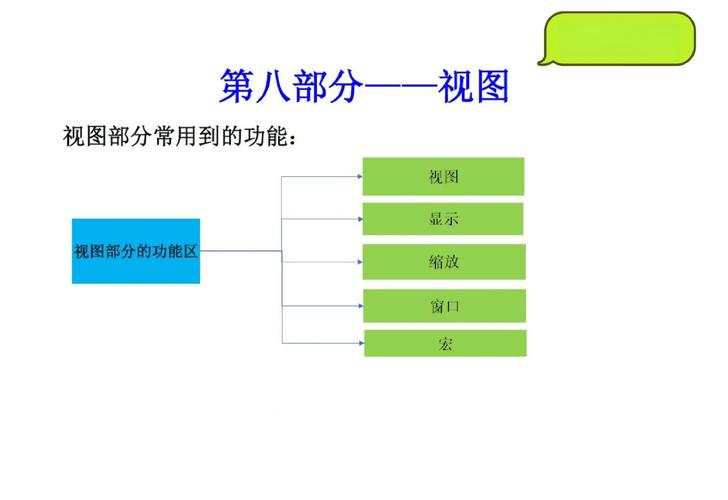 第八部分——视图

视图部分常用到的功能：

视图部分的功能区

视图

显示

缩放

窗口

宏